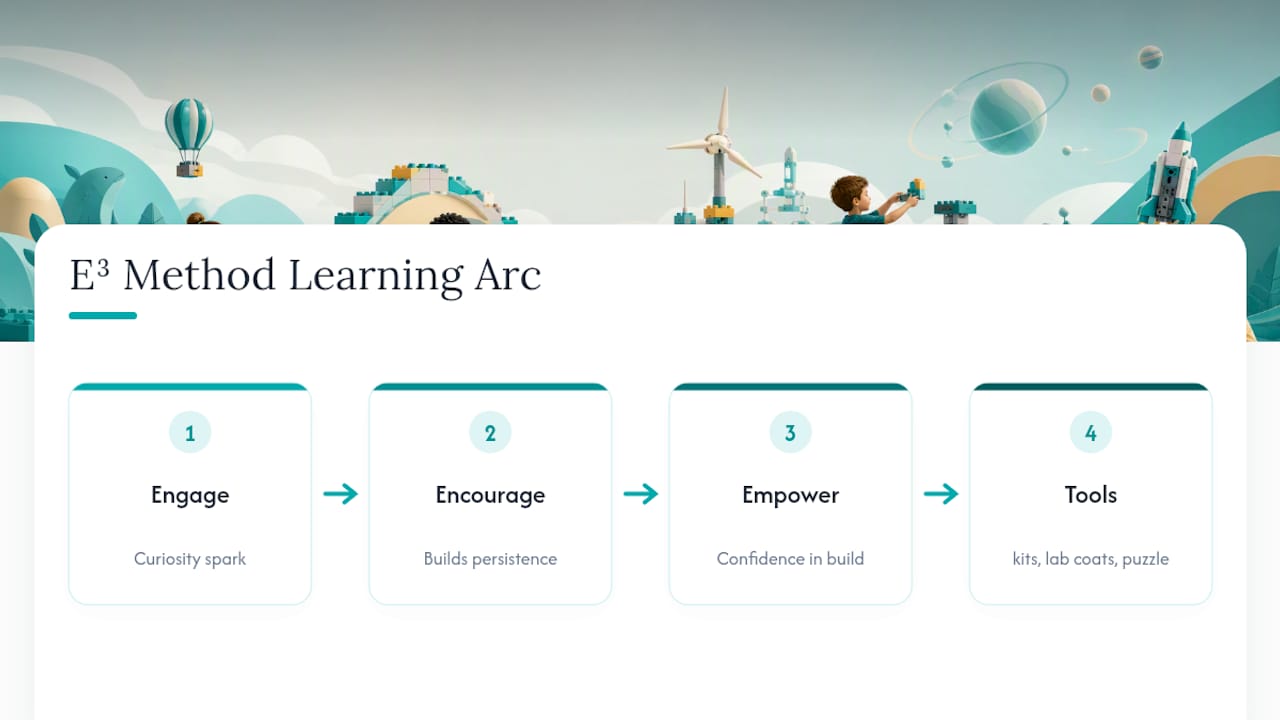 E³ Method Learning Arc

1
Engage
Curiosity spark

2
Encourage
Builds persistence

3
Empower
Confidence in build

4
Tools
kits, lab coats, puzzle